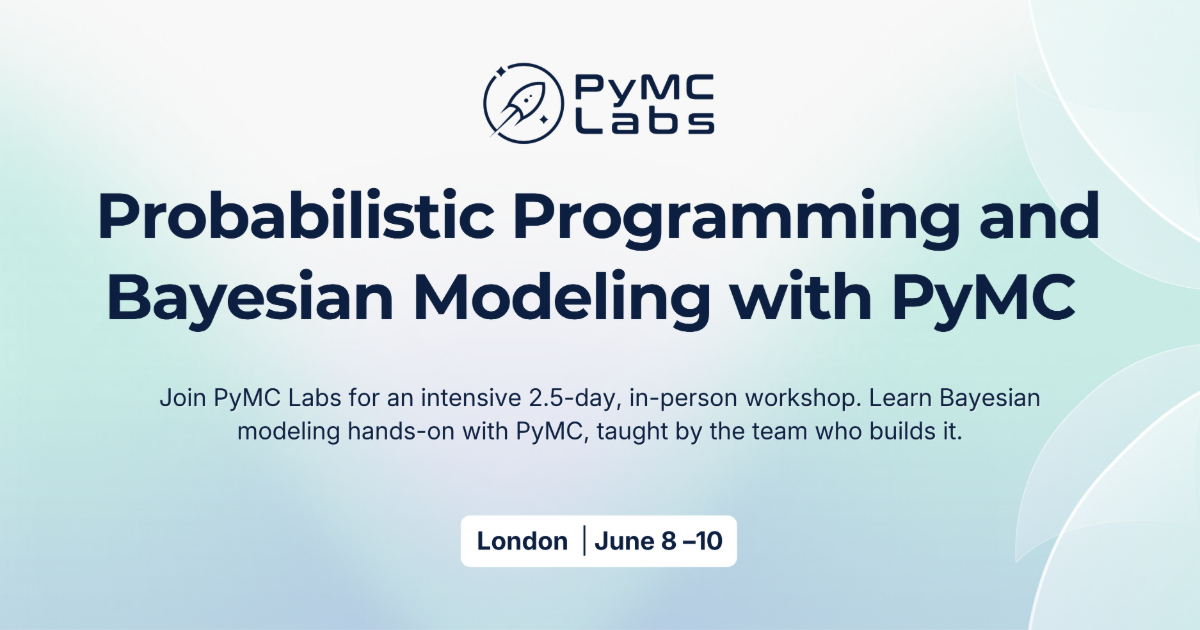 PyMC Labs

Probabilistic Programming and Bayesian Modeling with PyMC

Join PyMC Labs for an intensive 2.5-day, in-person workshop. Learn Bayesian modeling hands-on with PyMC, taught by the team who builds it.

London | June 8 –10